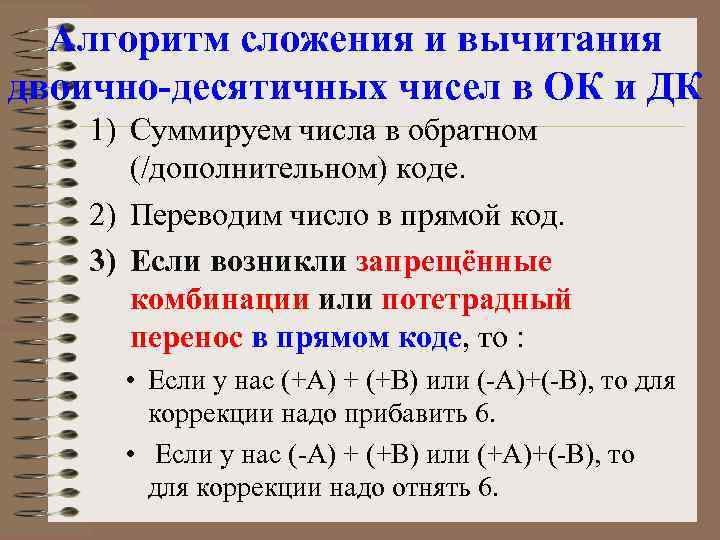 Алгоритм сложения и вычитания двоично-десятичных чисел в ОК и ДК

1) Суммируем числа в обратном (/дополнительном) коде.

2) Переводим число в прямой код.

3) Если возникли запрещённые комбинации или потетрадный перенос в прямом коде, то :

• Если у нас (+А) + (+В) или (-А)+(-В), то для коррекции надо прибавить 6.

• Если у нас (-А) + (+В) или (+А)+(-В), то для коррекции надо отнять 6.